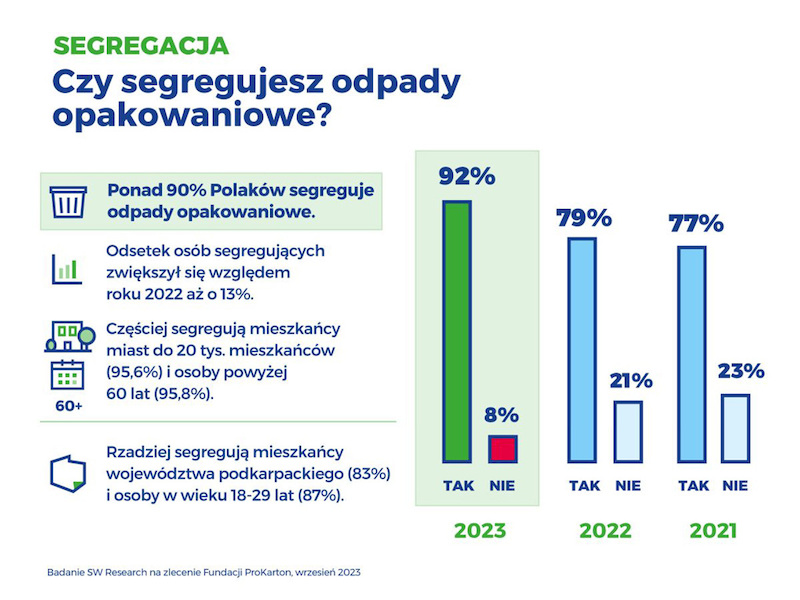 SEGREGACJA

Czy segregujesz odpady opakowaniowe?

Ponad 90% Polaków segreguje odpady opakowaniowe.

Odsetek osób segregujących zwiększył się względem roku 2022 aż o 13%.

Częściej segregują mieszkańcy miast do 20 tys. mieszkańców (95,6%) i osoby powyżej 60 lat (95,8%).

60+

Rzadziej segregują mieszkańcy województwa podkarpackiego (83%) i osoby w wieku 18-29 lat (87%).

92%
8%
TAK NIE
2023

79%
21%
TAK NIE
2022

77%
23%
TAK NIE
2021

Badanie SW Research na zlecenie Fundacji ProKarton, wrzesień 2023